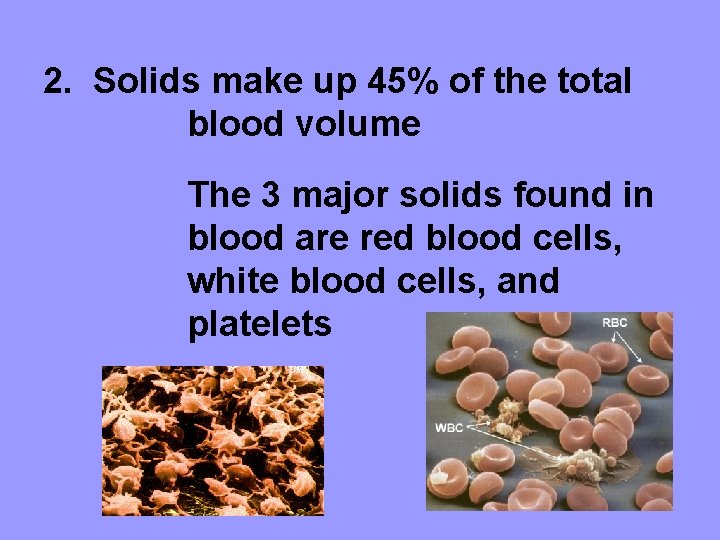 2. Solids make up 45% of the total blood volume

The 3 major solids found in blood are red blood cells, white blood cells, and platelets

RBC

WBC